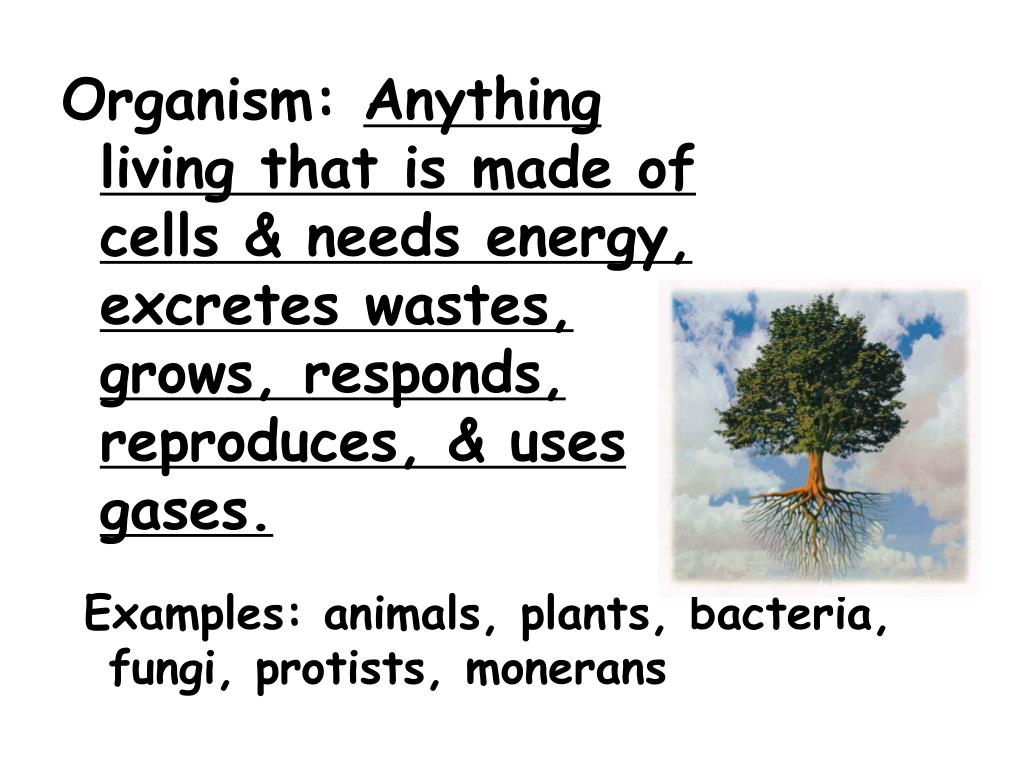 Organism: Anything living that is made of cells & needs energy, excretes wastes, grows, responds, reproduces, & uses gases.

Examples: animals, plants, bacteria, fungi, protists, monerans